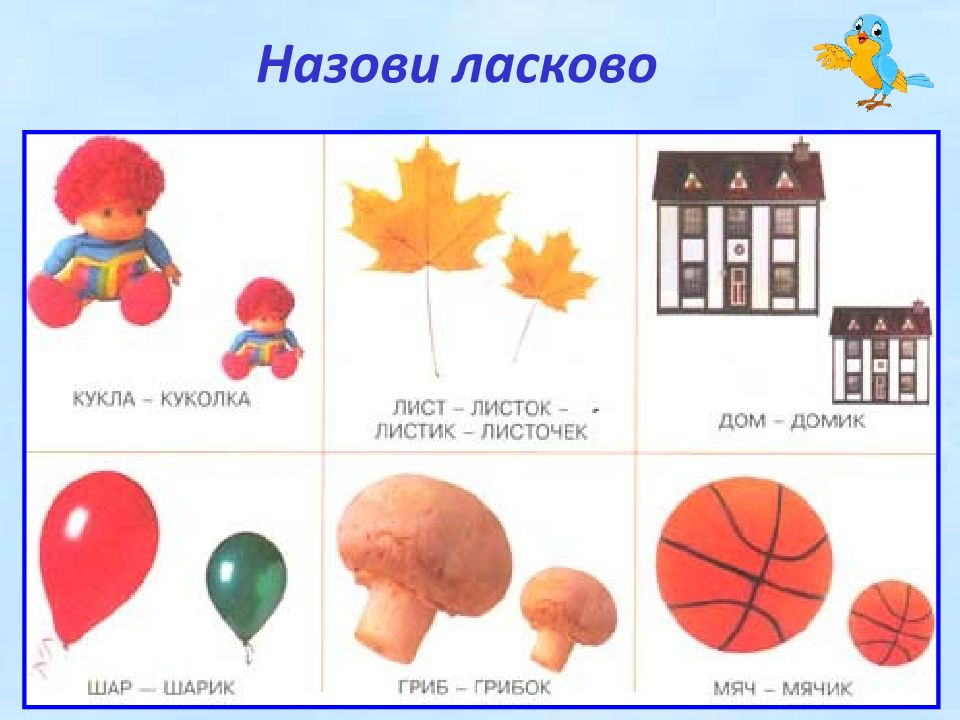 Назови ласково

КУКЛА – КУКОЛКА

ЛИСТ – ЛИСТОК – ЛИСТИК – ЛИСТОЧЕК

ДОМ – ДОМИК

ШАР — ШАРИК

ГРИБ – ГРИБОК

МЯЧ – МЯЧИК